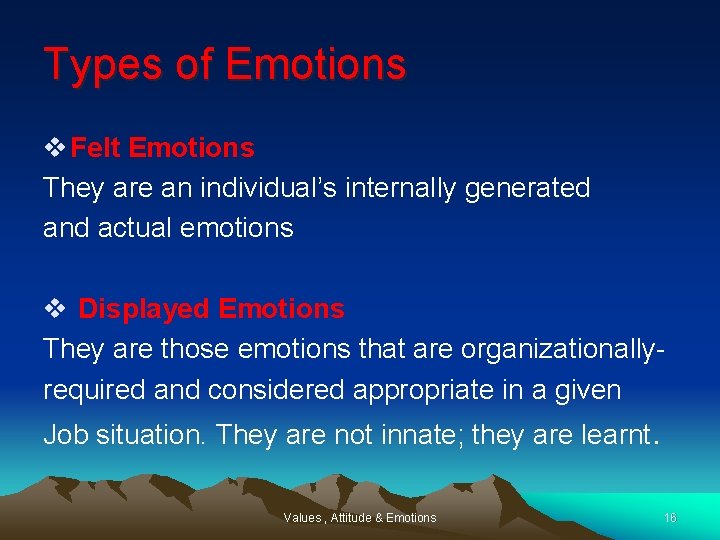 Types of Emotions

❖ Felt Emotions
They are an individual's internally generated and actual emotions

❖ Displayed Emotions
They are those emotions that are organizationally-required and considered appropriate in a given Job situation. They are not innate; they are learnt.

Values , Attitude & Emotions

16